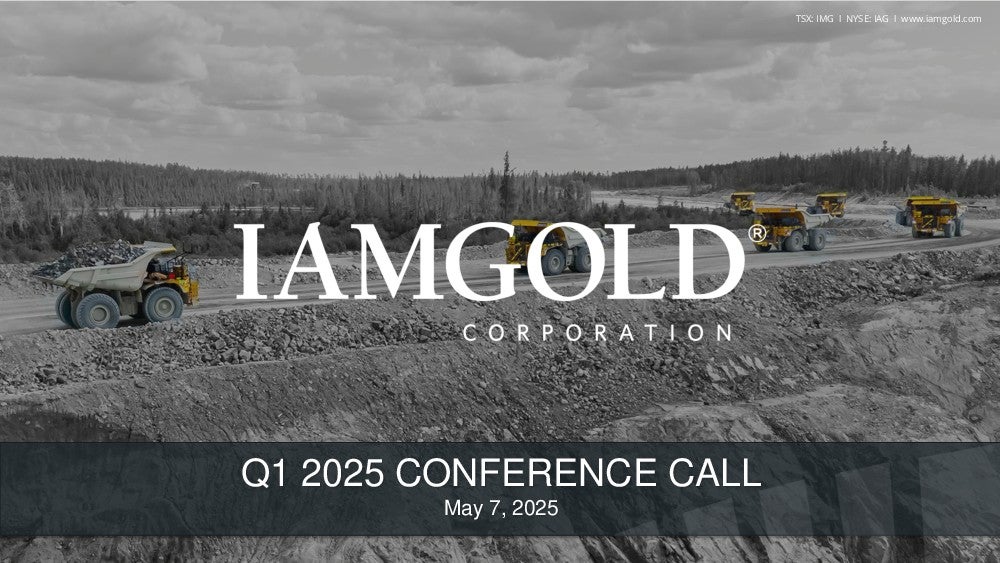 TSX: IMG | NYSE: IAG | www.iamgold.com

IAMGOLD®
CORPORATION

Q1 2025 CONFERENCE CALL
May 7, 2025